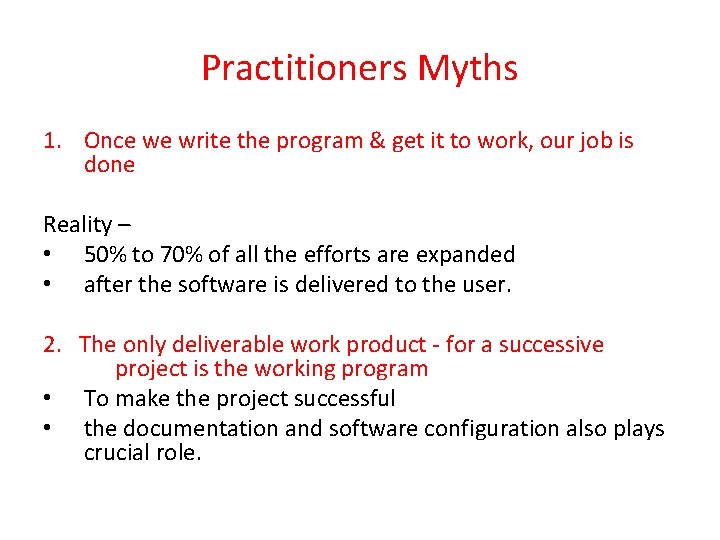 Practitioners Myths

1. Once we write the program & get it to work, our job is done

Reality –
• 50% to 70% of all the efforts are expanded
• after the software is delivered to the user.

2. The only deliverable work product - for a successive project is the working program
• To make the project successful
• the documentation and software configuration also plays crucial role.